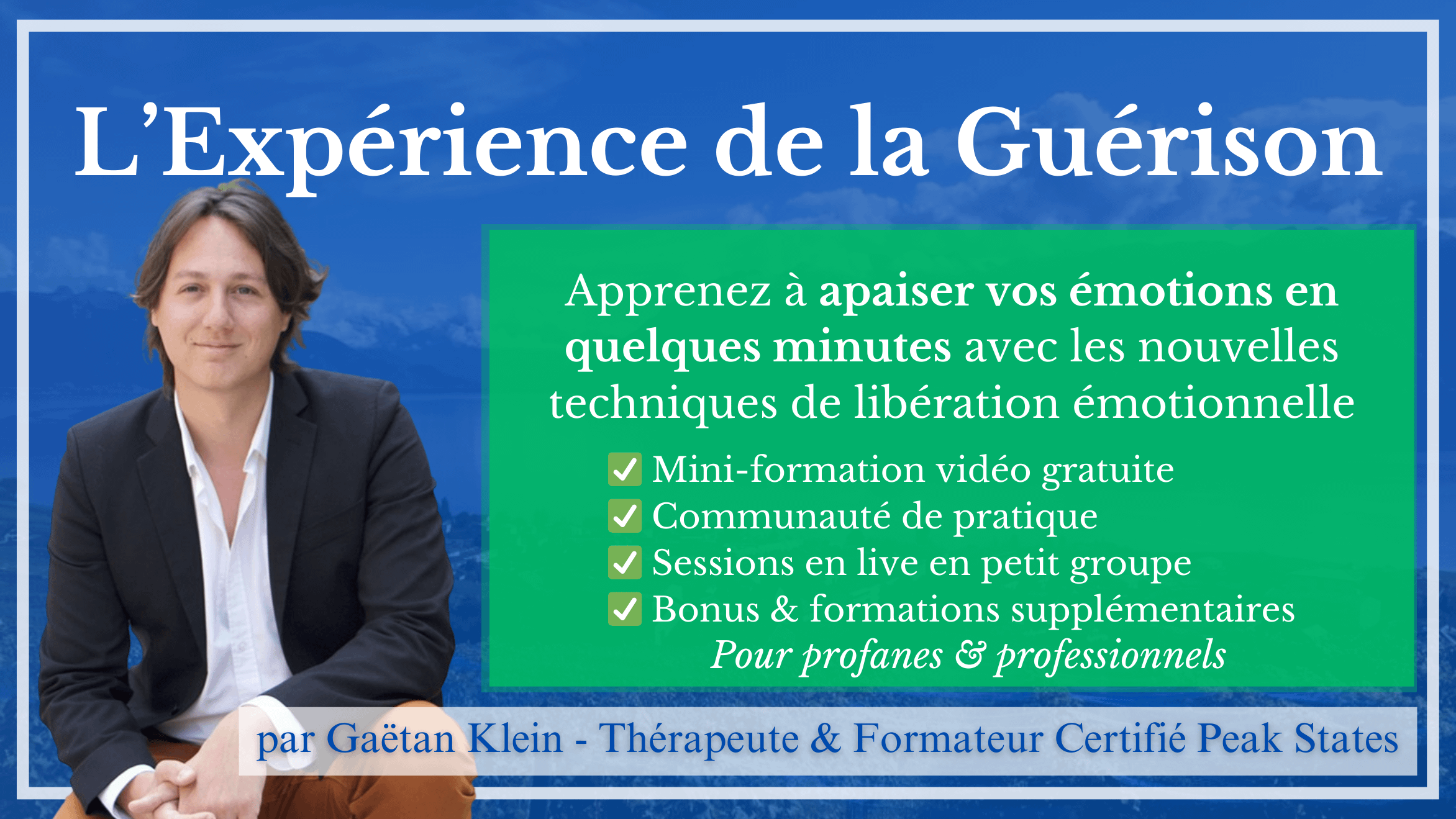 L'Expérience de la Guérison

Apprenez à apaiser vos émotions en quelques minutes avec les nouvelles techniques de libération émotionnelle

✅ Mini-formation vidéo gratuite
✅ Communauté de pratique
✅ Sessions en live en petit groupe
✅ Bonus & formations supplémentaires
Pour profanes & professionnels

par Gaëtan Klein - Thérapeute & Formateur Certifié Peak States